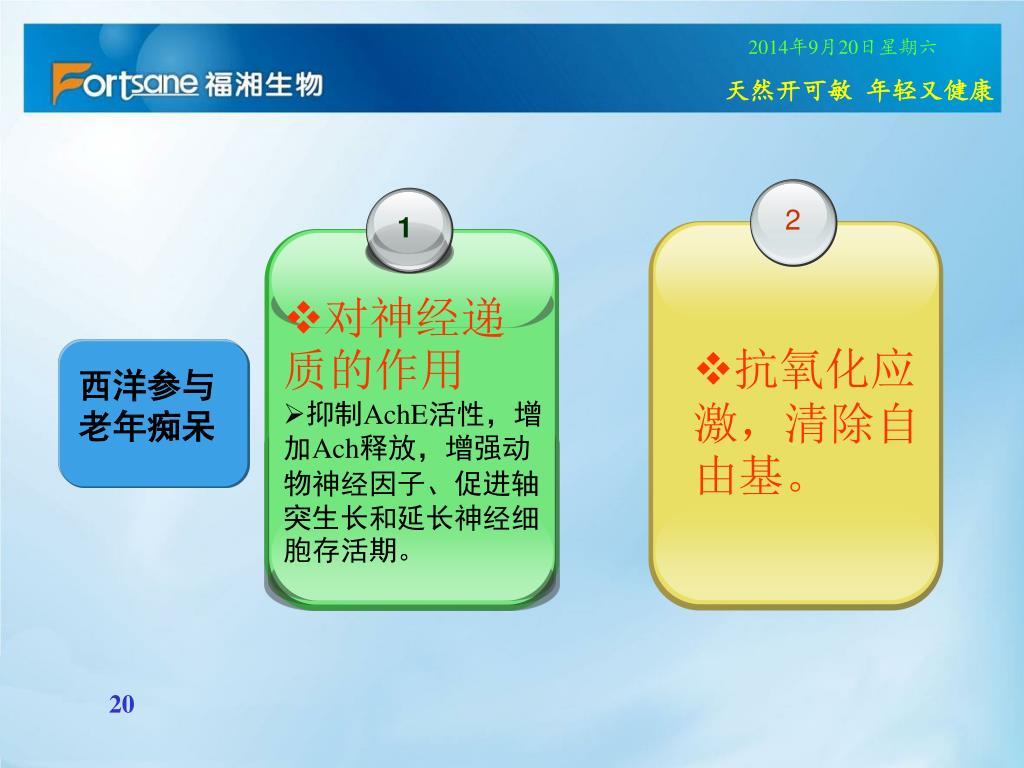 Fortsane 福湘生物

2014年9月20日星期六

天然开可敏 年轻又健康

西洋参与老年痴呆

1

❖对神经递质的作用

➢抑制AchE活性，增加Ach释放，增强动物神经因子、促进轴突生长和延长神经细胞存活期。

2

❖抗氧化应激，清除自由基。

20